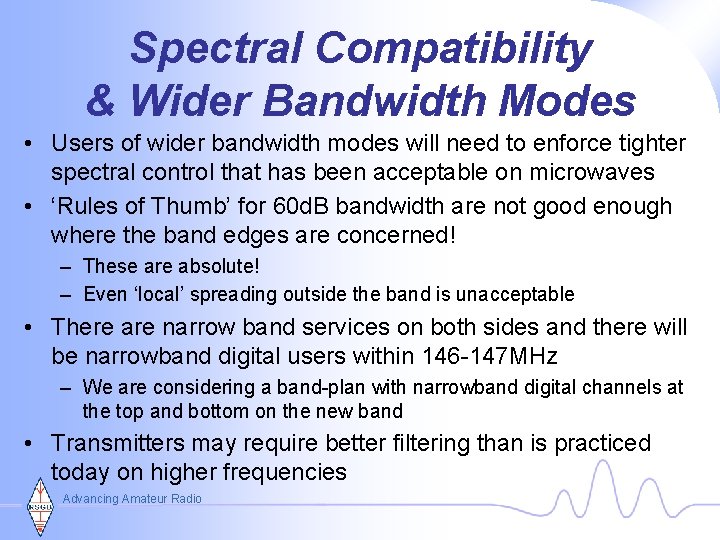 Spectral Compatibility & Wider Bandwidth Modes

• Users of wider bandwidth modes will need to enforce tighter spectral control that has been acceptable on microwaves

• ‘Rules of Thumb’ for 60dB bandwidth are not good enough where the band edges are concerned!

– These are absolute!

– Even ‘local’ spreading outside the band is unacceptable

• There are narrow band services on both sides and there will be narrowband digital users within 146-147MHz

– We are considering a band-plan with narrowband digital channels at the top and bottom on the new band

• Transmitters may require better filtering than is practiced today on higher frequencies

RSGB

Advancing Amateur Radio